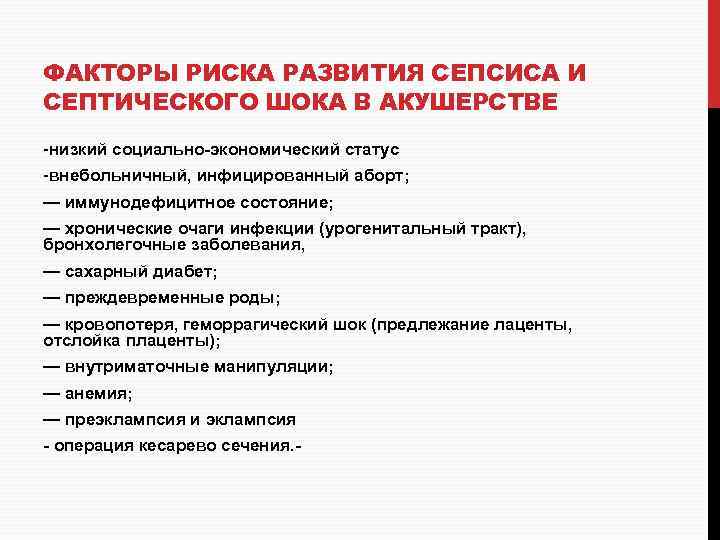 ФАКТОРЫ РИСКА РАЗВИТИЯ СЕПСИСА И СЕПТИЧЕСКОГО ШОКА В АКУШЕРСТВЕ

-низкий социально-экономический статус

-внебольничный, инфицированный аборт;

— иммунодефицитное состояние;

— хронические очаги инфекции (урогенитальный тракт), бронхолегочные заболевания,

— сахарный диабет;

— преждевременные роды;

— кровопотеря, геморрагический шок (предлежание лаценты, отслойка плаценты);

— внутриматочные манипуляции;

— анемия;

— преэклампсия и эклампсия

- операция кесарево сечения.-